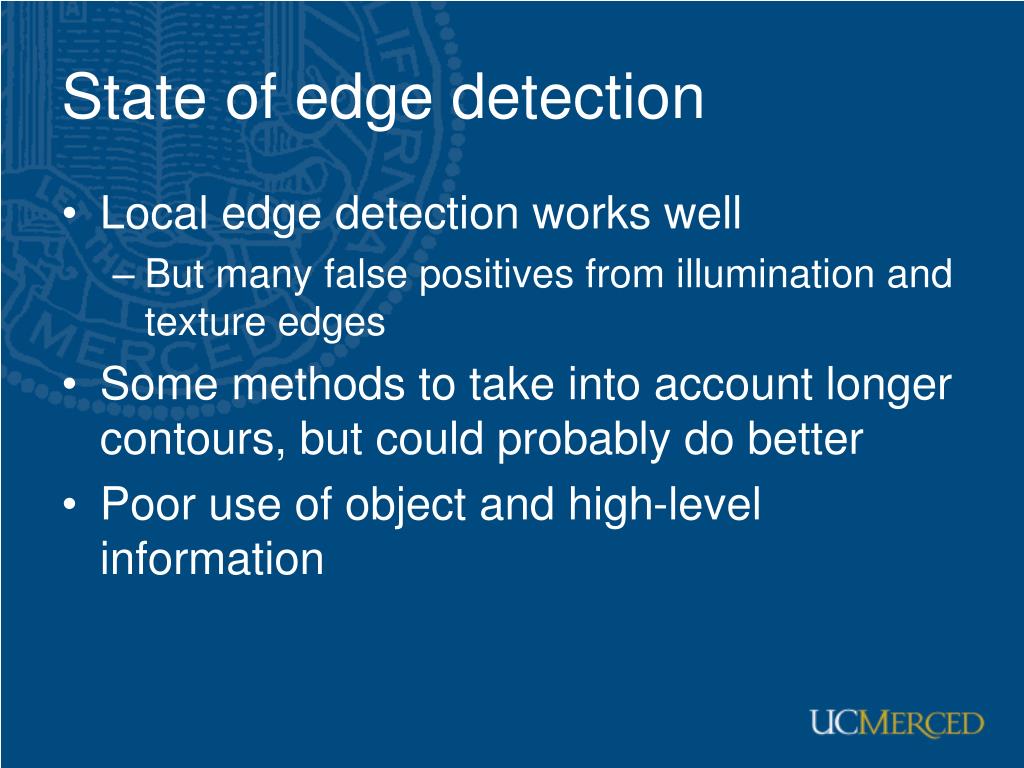 State of edge detection

• Local edge detection works well
  – But many false positives from illumination and texture edges
• Some methods to take into account longer contours, but could probably do better
• Poor use of object and high-level information

UCMERCED